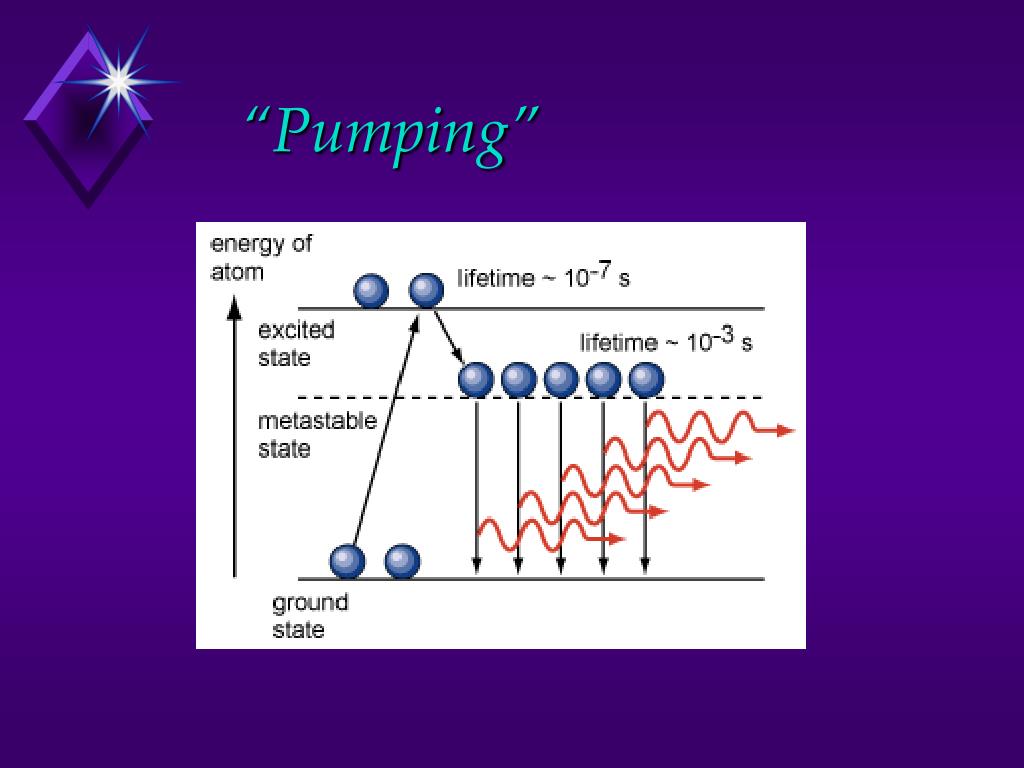 “Pumping”

energy of atom

lifetime ~ $10^{-7}$ s

excited state

lifetime ~ $10^{-3}$ s

metastable state

ground state